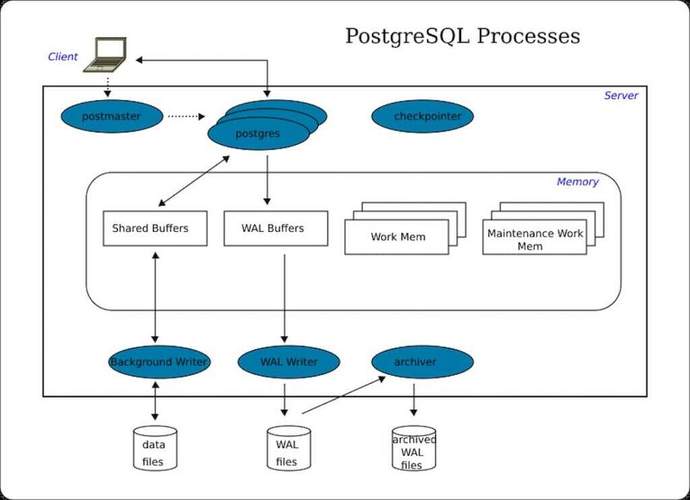 PostgreSQL Processes

Client

Server

postmaster

postgres

checkpointer

Memory

Shared Buffers

WAL Buffers

Work Mem

Maintenance Work Mem

Background Writer

WAL Writer

archiver

data files

WAL files

archived WAL files